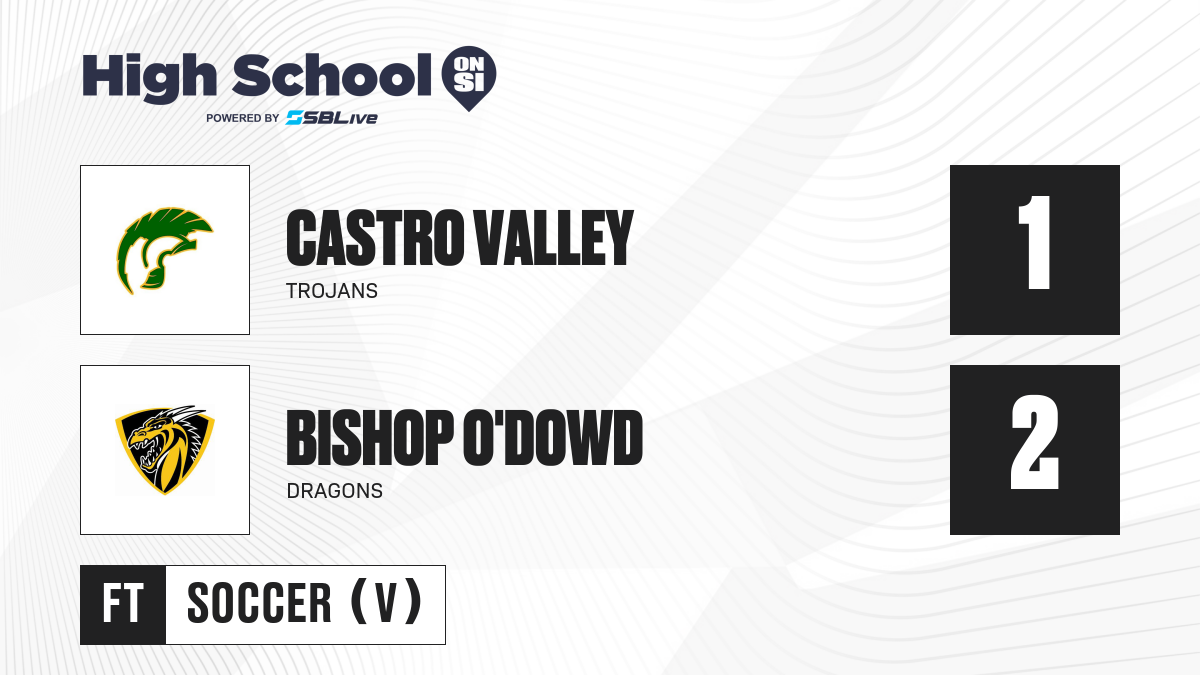 High School ON SI
POWERED BY SBLive

CASTRO VALLEY
TROJANS

1

BISHOP O'DOWD
DRAGONS

2

FT
SOCCER (V)